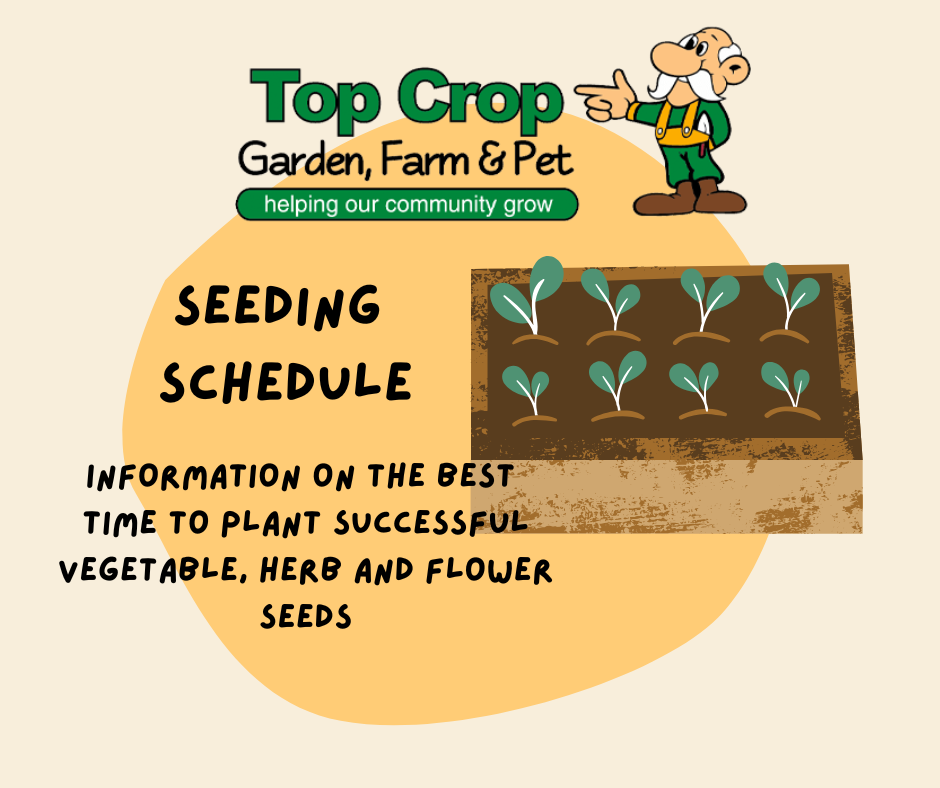 Top Crop
Garden, Farm & Pet
helping our community grow

SEEDING SCHEDULE

INFORMATION ON THE BEST TIME TO PLANT SUCCESSFUL VEGETABLE, HERB AND FLOWER SEEDS